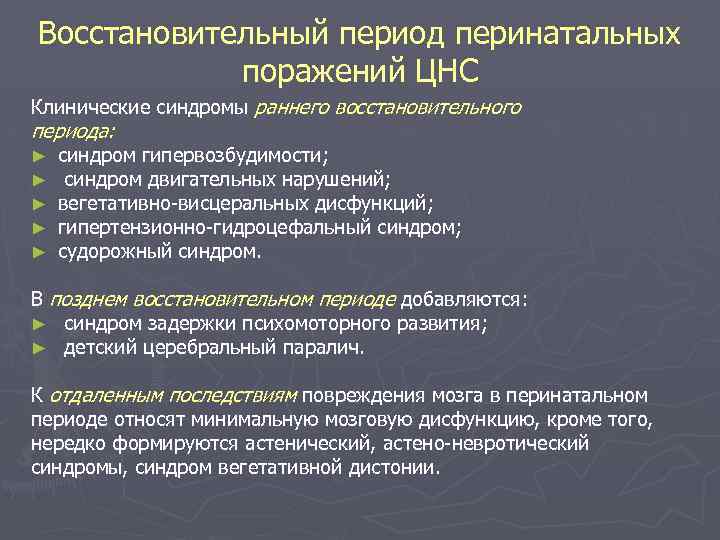 Восстановительный период перинатальных поражений ЦНС

Клинические синдромы раннего восстановительного периода:
► синдром гипервозбудимости;
► синдром двигательных нарушений;
► вегетативно-висцеральных дисфункций;
► гипертензионно-гидроцефальный синдром;
► судорожный синдром.

В позднем восстановительном периоде добавляются:
► синдром задержки психомоторного развития;
► детский церебральный паралич.

К отдаленным последствиям повреждения мозга в перинатальном периоде относят минимальную мозговую дисфункцию, кроме того, нередко формируются астенический, астено-невротический синдромы, синдром вегетативной дистонии.